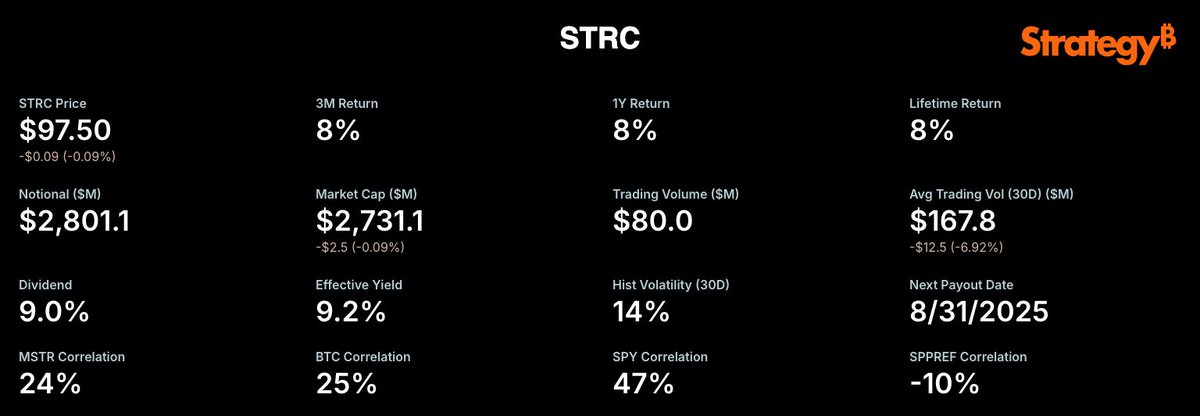 STRC

Strategy₿

STRC Price
$97.50
-$0.09 (-0.09%)

3M Return
8%

1Y Return
8%

Lifetime Return
8%

Notional ($M)
$2,801.1

Market Cap ($M)
$2,731.1
-$2.5 (-0.09%)

Trading Volume ($M)
$80.0

Avg Trading Vol (30D) ($M)
$167.8
-$12.5 (-6.92%)

Dividend
9.0%

Effective Yield
9.2%

Hist Volatility (30D)
14%

Next Payout Date
8/31/2025

MSTR Correlation
24%

BTC Correlation
25%

SPY Correlation
47%

SPPREF Correlation
-10%